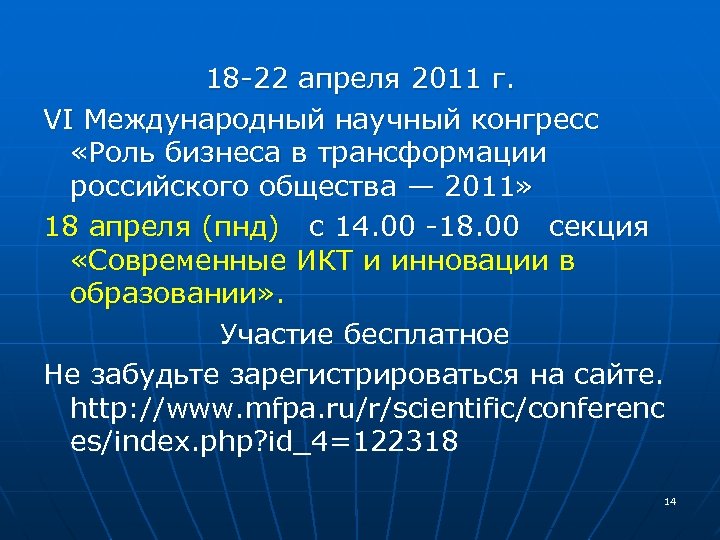 18-22 апреля 2011 г.

VI Международный научный конгресс «Роль бизнеса в трансформации российского общества — 2011»

18 апреля (пнд) с 14.00 -18.00 секция «Современные ИКТ и инновации в образовании».

Участие бесплатное

Не забудьте зарегистрироваться на сайте. http://www.mfpa.ru/r/scientific/conferences/index.php?id_4=122318

14